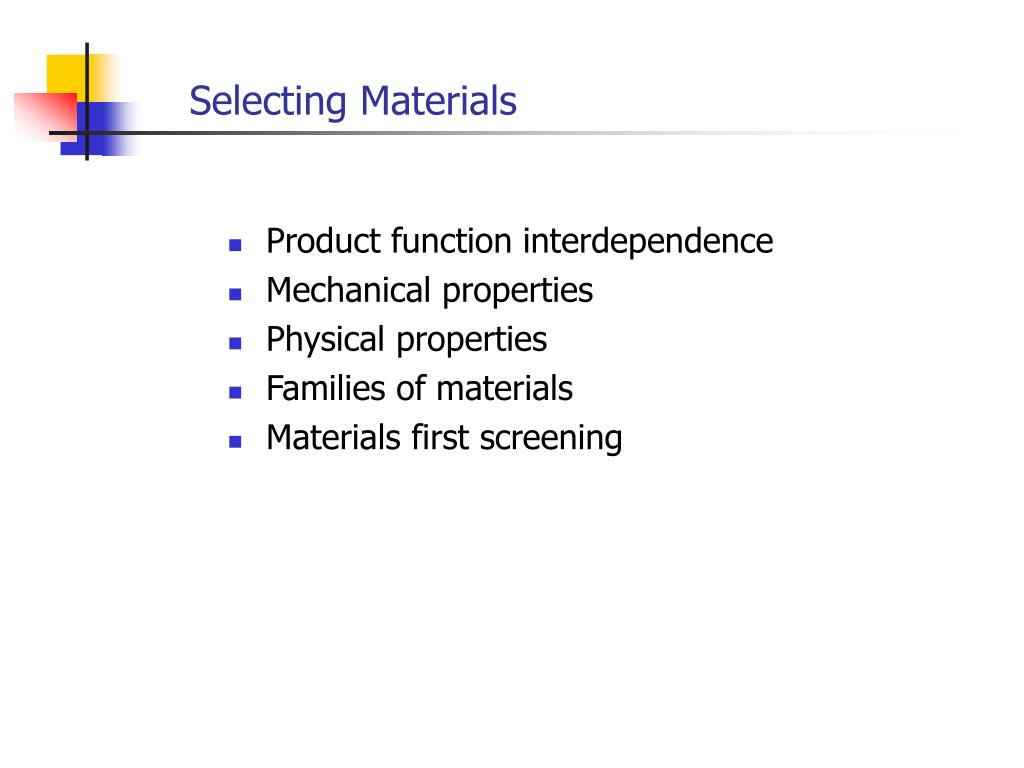 Selecting Materials

- Product function interdependence
- Mechanical properties
- Physical properties
- Families of materials
- Materials first screening